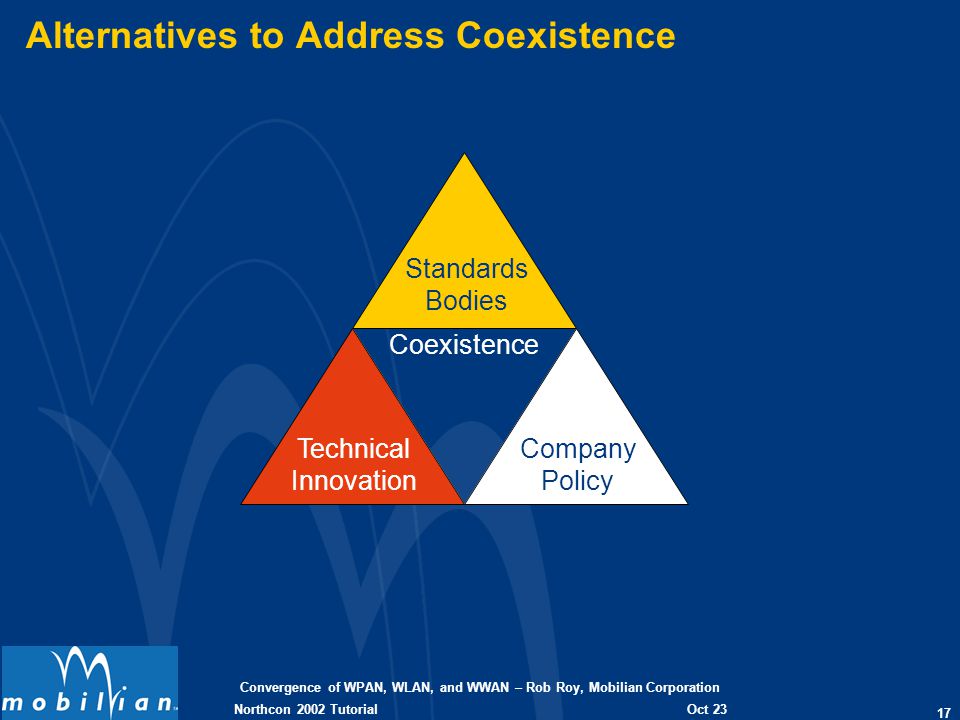 Alternatives to Address Coexistence

Standards Bodies

Coexistence

Technical Innovation

Company Policy

mobilian

Convergence of WPAN, WLAN, and WWAN – Rob Roy, Mobilian Corporation

Northcon 2002 Tutorial

Oct 23

17